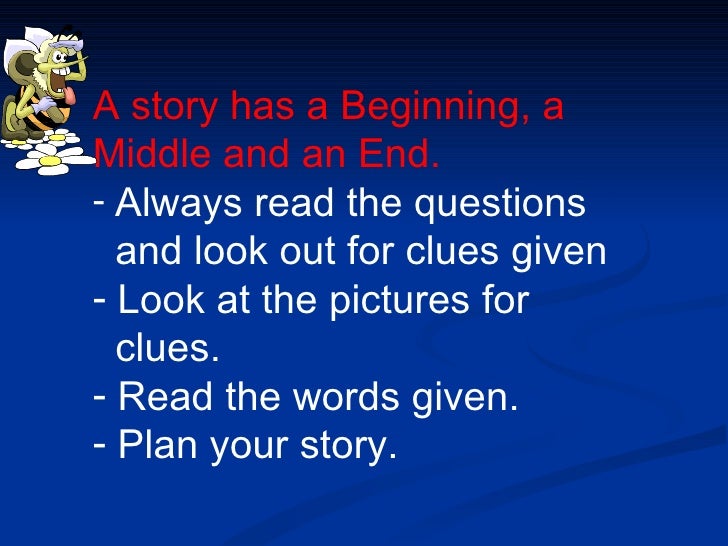 A story has a Beginning, a Middle and an End.

- Always read the questions and look out for clues given
- Look at the pictures for clues.
- Read the words given.
- Plan your story.